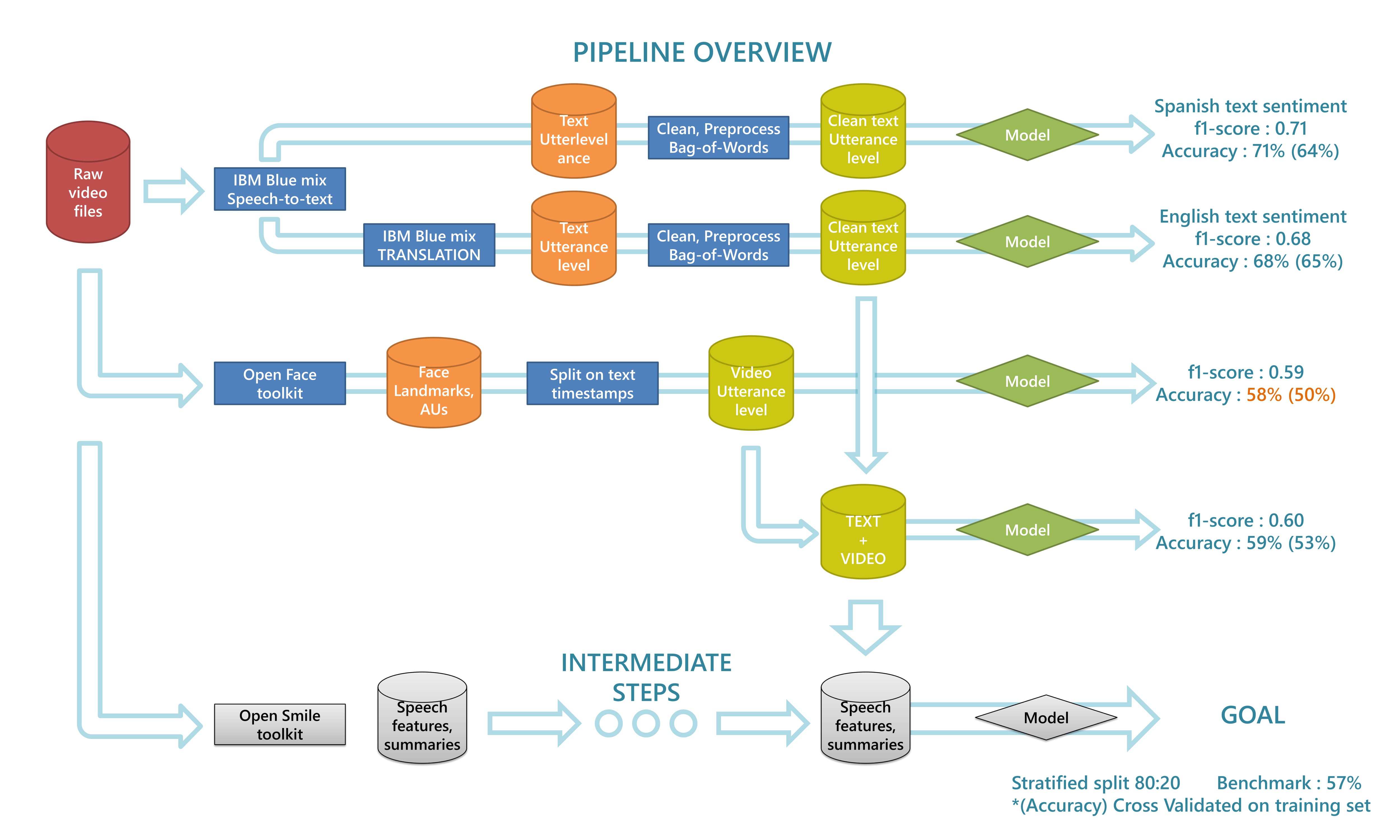 PIPELINE OVERVIEW

Raw video files

IBM Blue mix Speech-to-text

Text Utterlevel ance

Clean, Preprocess Bag-of-Words

Clean text Utterance level

Model

Spanish text sentiment
f1-score : 0.71
Accuracy : 71% (64%)

IBM Blue mix TRANSLATION

Text Utterance level

Clean, Preprocess Bag-of-Words

Clean text Utterance level

Model

English text sentiment
f1-score : 0.68
Accuracy : 68% (65%)

Open Face toolkit

Face Landmarks, AUs

Split on text timestamps

Video Utterance level

Model

f1-score : 0.59
Accuracy : 58% (50%)

TEXT + VIDEO

Model

f1-score : 0.60
Accuracy : 59% (53%)

Open Smile toolkit

Speech features, summaries

INTERMEDIATE STEPS

Speech features, summaries

Model

GOAL

Stratified split 80:20 Benchmark : 57%
*(Accuracy) Cross Validated on training set